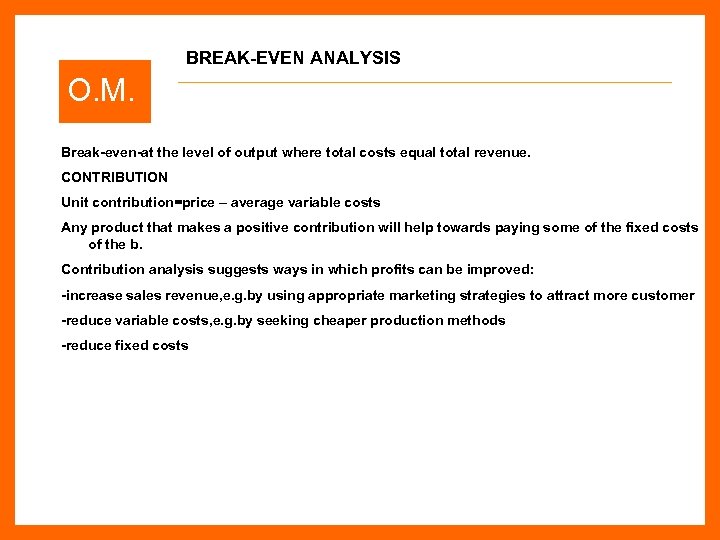 O.M.

BREAK-EVEN ANALYSIS

Break-even-at the level of output where total costs equal total revenue.

CONTRIBUTION

Unit contribution=price – average variable costs

Any product that makes a positive contribution will help towards paying some of the fixed costs of the b.

Contribution analysis suggests ways in which profits can be improved:

-increase sales revenue,e.g.by using appropriate marketing strategies to attract more customer

-reduce variable costs,e.g.by seeking cheaper production methods

-reduce fixed costs